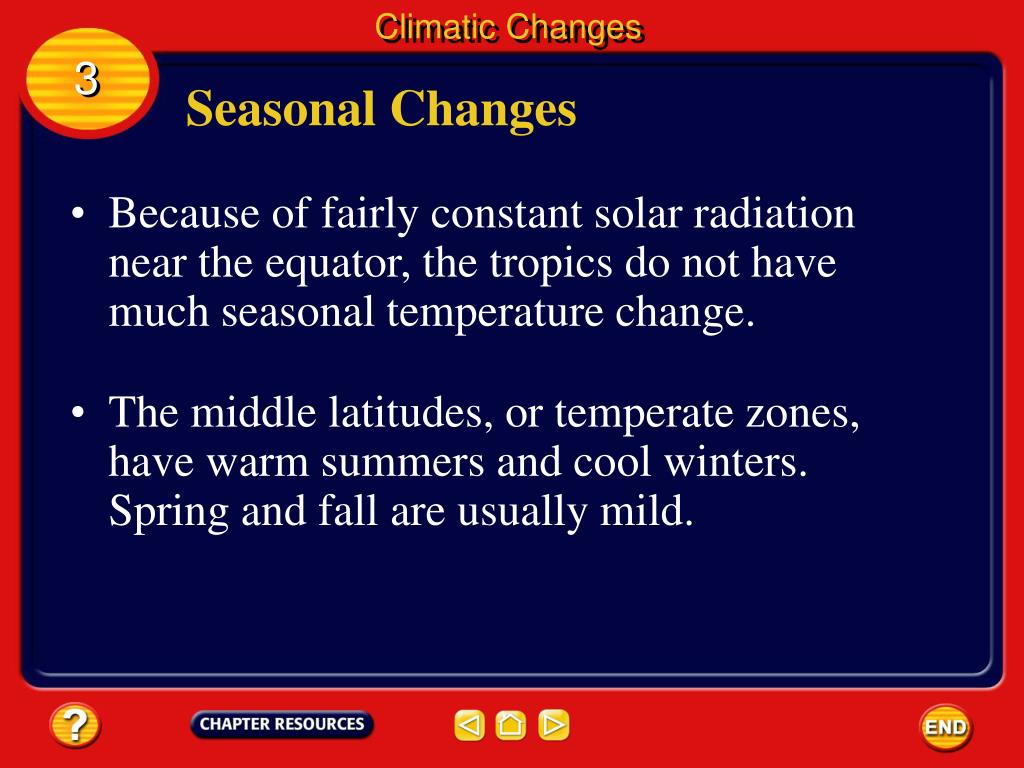 Climatic Changes

3

Seasonal Changes

• Because of fairly constant solar radiation near the equator, the tropics do not have much seasonal temperature change.

• The middle latitudes, or temperate zones, have warm summers and cool winters. Spring and fall are usually mild.

?

CHAPTER RESOURCES

END